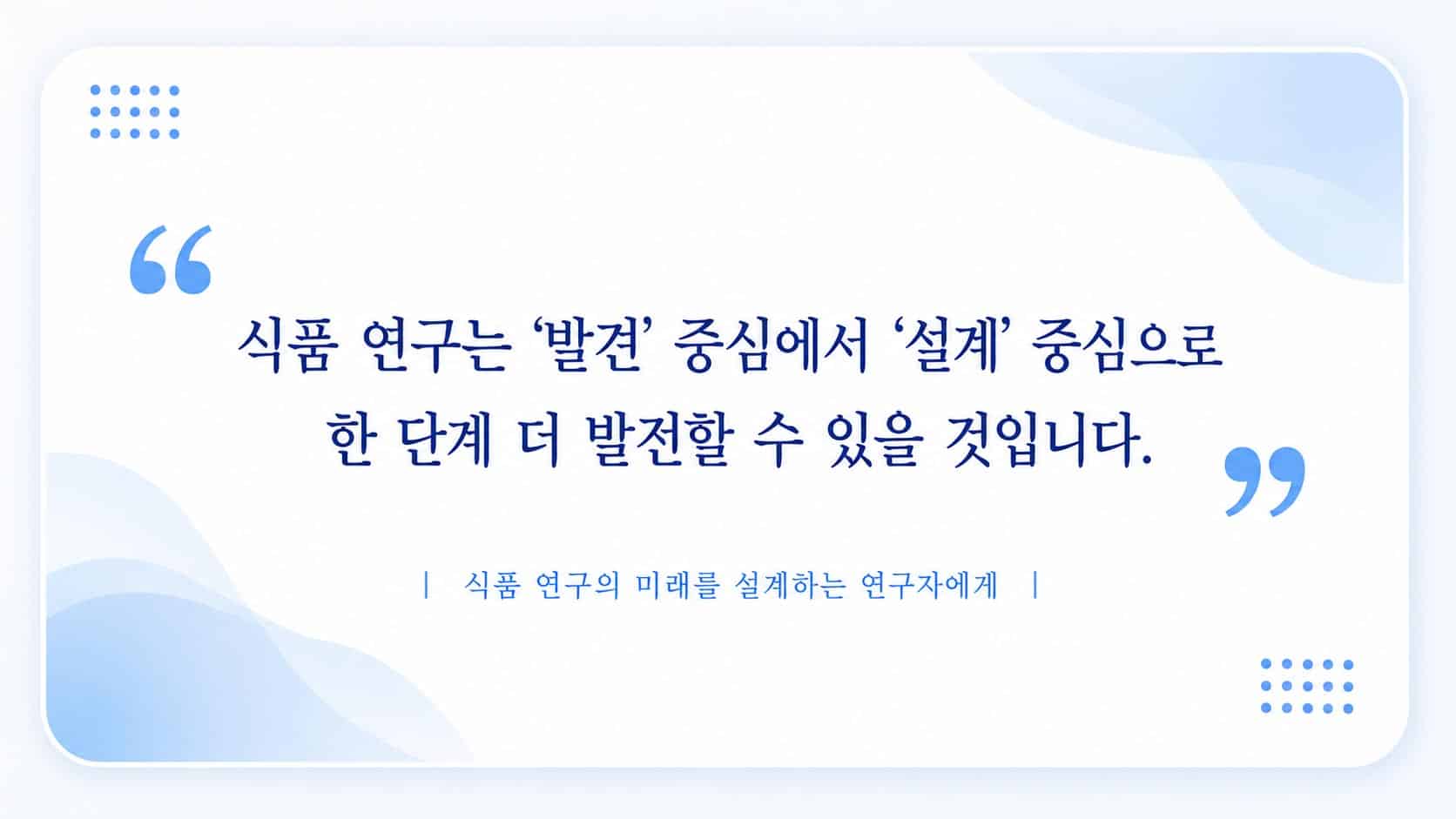 “

식품 연구는 ‘발견’ 중심에서 ‘설계’ 중심으로 한 단계 더 발전할 수 있을 것입니다.

”

| 식품 연구의 미래를 설계하는 연구자에게 |